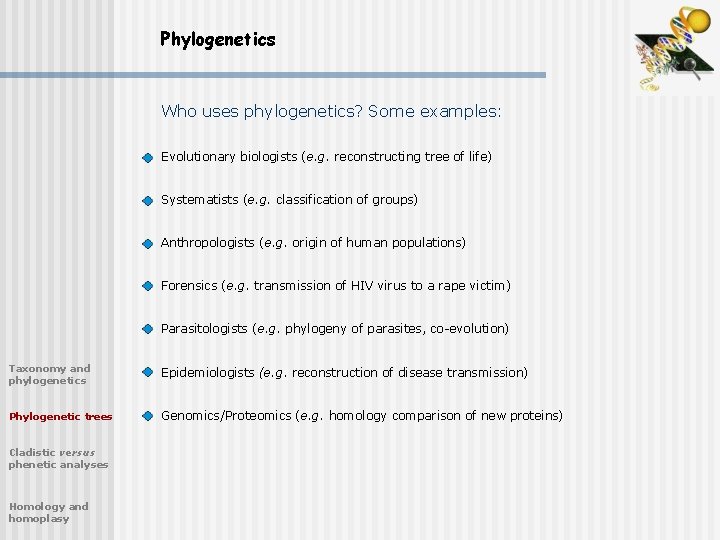 Phylogenetics

Who uses phylogenetics? Some examples:

Evolutionary biologists (e.g. reconstructing tree of life)

Systematists (e.g. classification of groups)

Anthropologists (e.g. origin of human populations)

Forensics (e.g. transmission of HIV virus to a rape victim)

Parasitologists (e.g. phylogeny of parasites, co-evolution)

Epidemiologists (e.g. reconstruction of disease transmission)

Genomics/Proteomics (e.g. homology comparison of new proteins)

Taxonomy and phylogenetics

Phylogenetic trees

Cladistic versus phenetic analyses

Homology and homoplasy